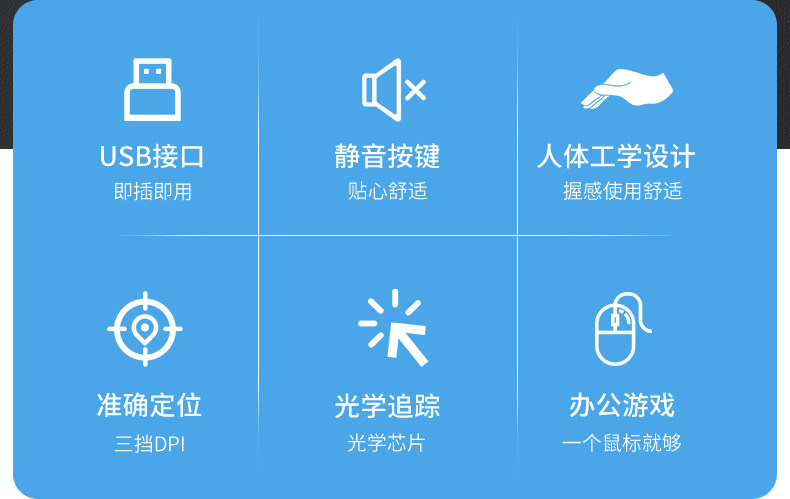 USB接口
即插即用

静音按键
贴心舒适

人体工学设计
握感使用舒适

准确定位
三挡DPI

光学追踪
光学芯片

办公游戏
一个鼠标就够